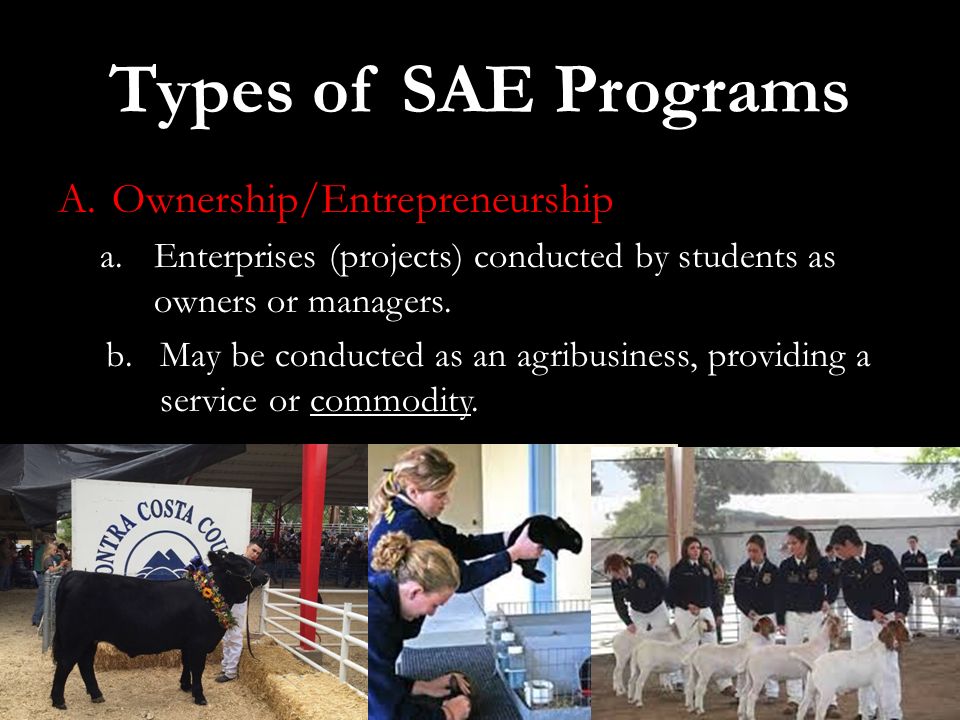 Types of SAE Programs

A. Ownership/Entrepreneurship

a. Enterprises (projects) conducted by students as owners or managers.

b. May be conducted as an agribusiness, providing a service or commodity.

ONTRA COSTA COU